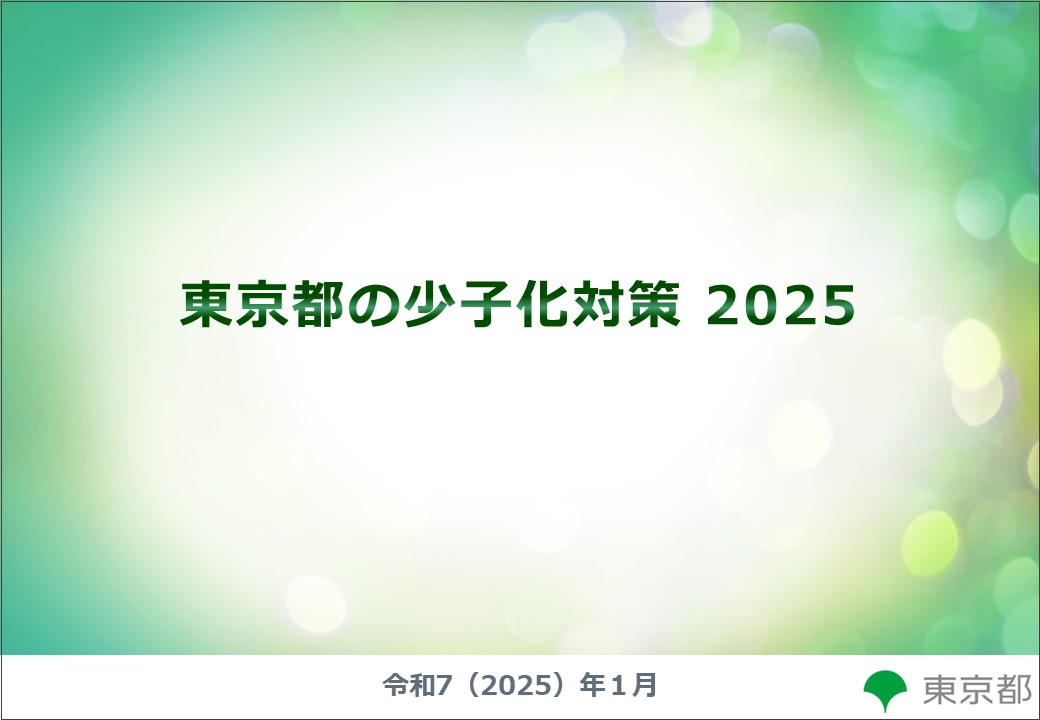 東京都の少子化対策 2025

令和7（2025）年１月

東京都